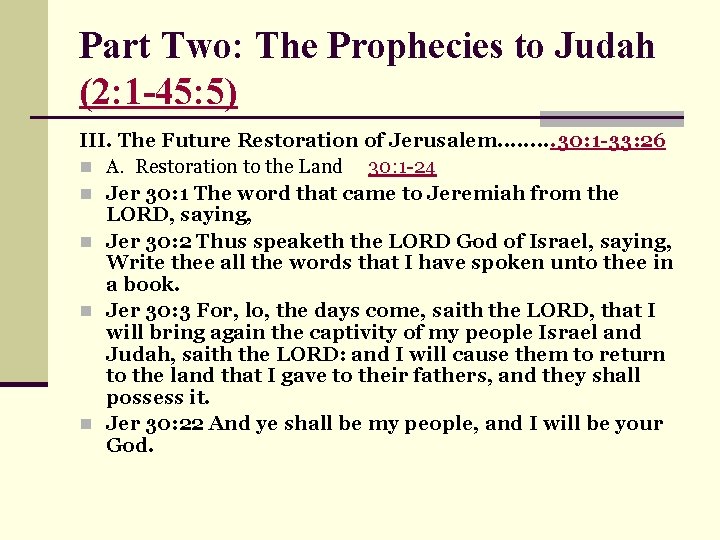 Part Two: The Prophecies to Judah (2:1-45:5)

III. The Future Restoration of Jerusalem……….30:1-33:26

A. Restoration to the Land 30:1-24

Jer 30:1 The word that came to Jeremiah from the LORD, saying,

Jer 30:2 Thus speaketh the LORD God of Israel, saying, Write thee all the words that I have spoken unto thee in a book.

Jer 30:3 For, lo, the days come, saith the LORD, that I will bring again the captivity of my people Israel and Judah, saith the LORD: and I will cause them to return to the land that I gave to their fathers, and they shall possess it.

Jer 30:22 And ye shall be my people, and I will be your God.